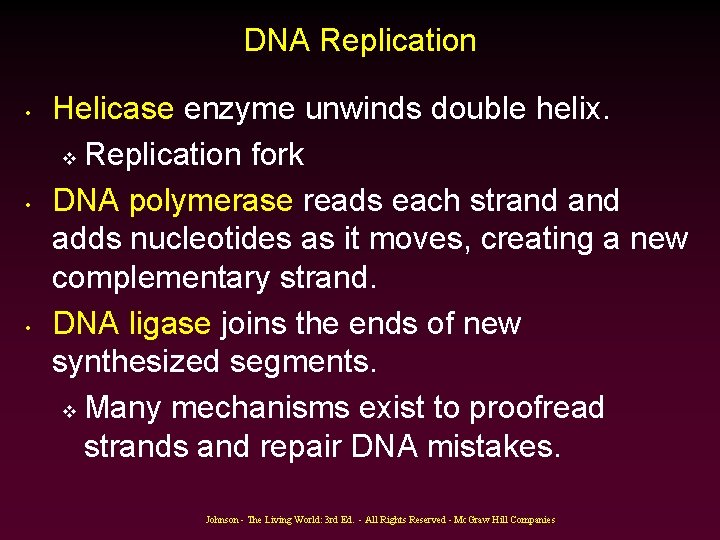 DNA Replication

• Helicase enzyme unwinds double helix.
  ❖ Replication fork
• DNA polymerase reads each strand and adds nucleotides as it moves, creating a new complementary strand.
• DNA ligase joins the ends of new synthesized segments.
  ❖ Many mechanisms exist to proofread strands and repair DNA mistakes.

Johnson - The Living World: 3rd Ed. - All Rights Reserved - McGraw Hill Companies